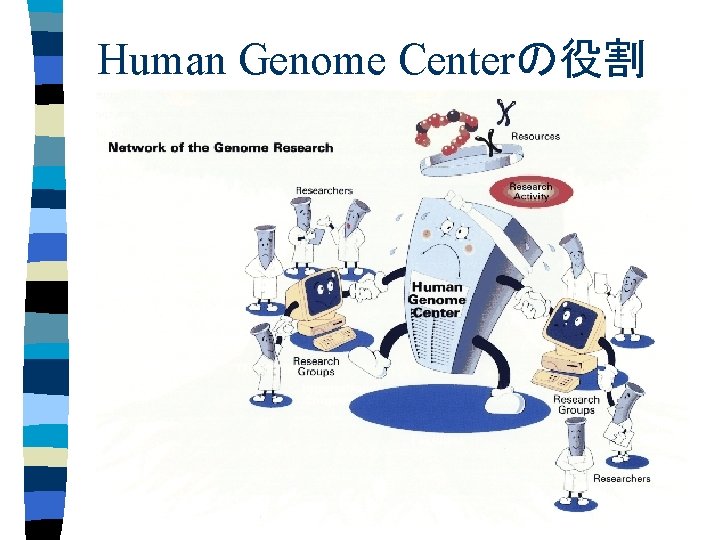 Human Genome Centerの役割

Network of the Genome Research

Resources

Research Activity

Researchers

Human Genome Center

Research Groups

Research Groups

Researchers